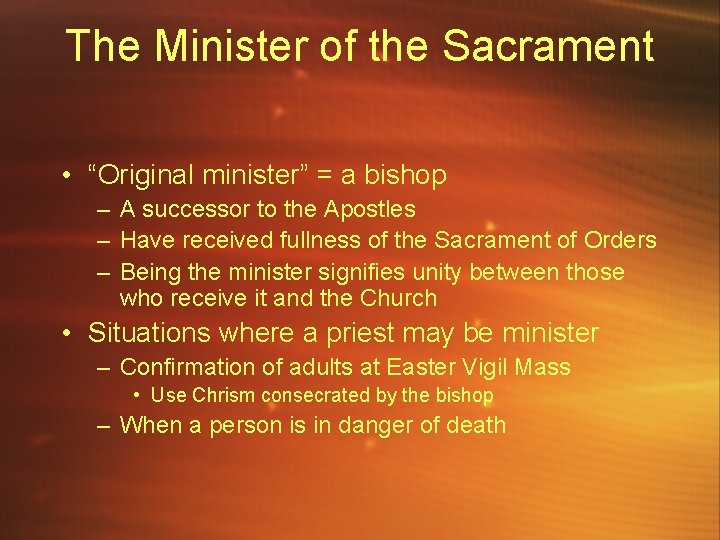 The Minister of the Sacrament

• “Original minister” = a bishop
– A successor to the Apostles
– Have received fullness of the Sacrament of Orders
– Being the minister signifies unity between those who receive it and the Church
• Situations where a priest may be minister
– Confirmation of adults at Easter Vigil Mass
• Use Chrism consecrated by the bishop
– When a person is in danger of death